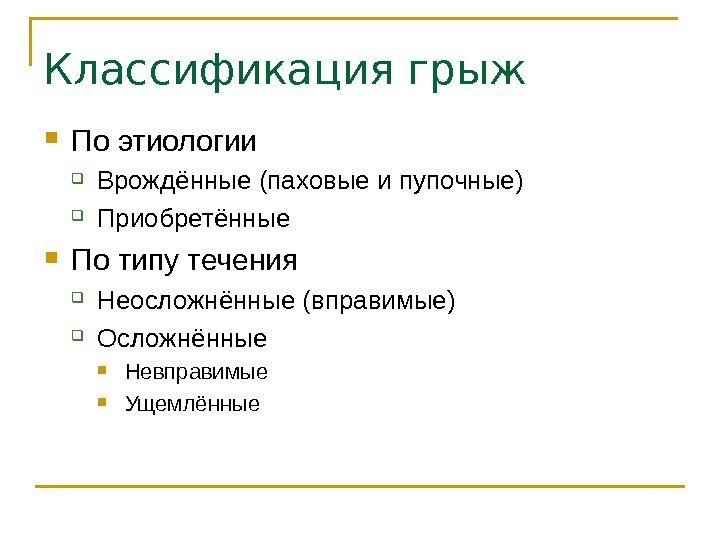 Классификация грыж

- По этиологии
  - Врождённые (паховые и пупочные)
  - Приобретённые
- По типу течения
  - Неосложнённые (вправимые)
  - Осложнённые
    - Невправимые
    - Ущемлённые